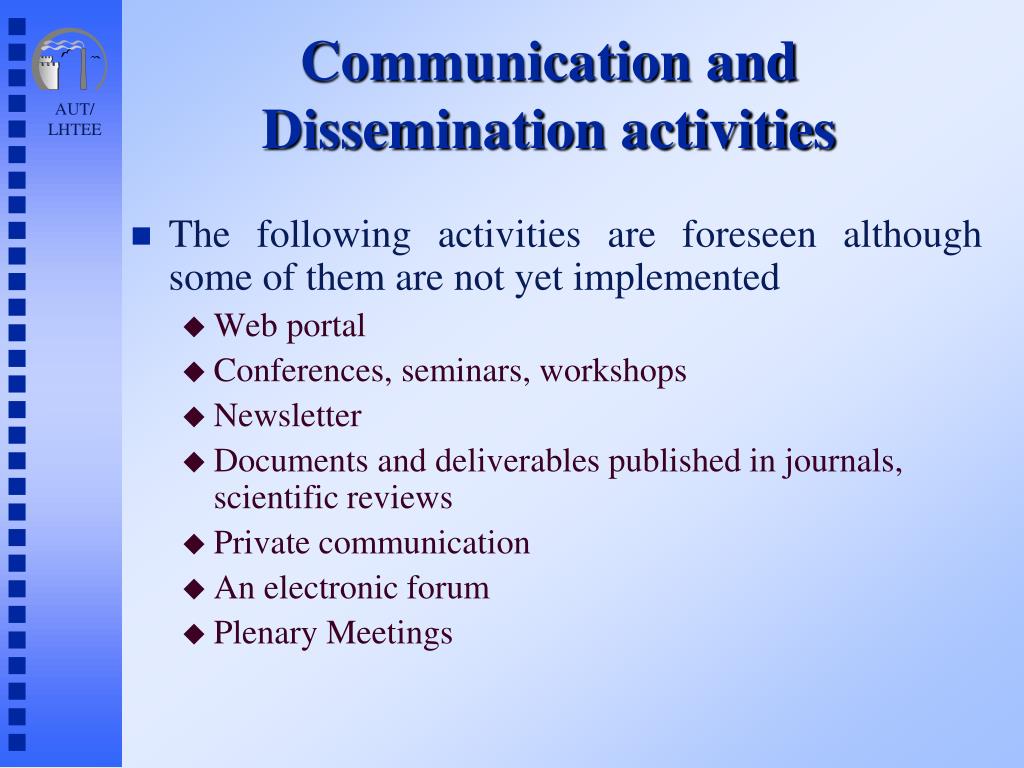 AUT/
LHTEE

Communication and Dissemination activities

The following activities are foreseen although some of them are not yet implemented

Web portal

Conferences, seminars, workshops

Newsletter

Documents and deliverables published in journals, scientific reviews

Private communication

An electronic forum

Plenary Meetings